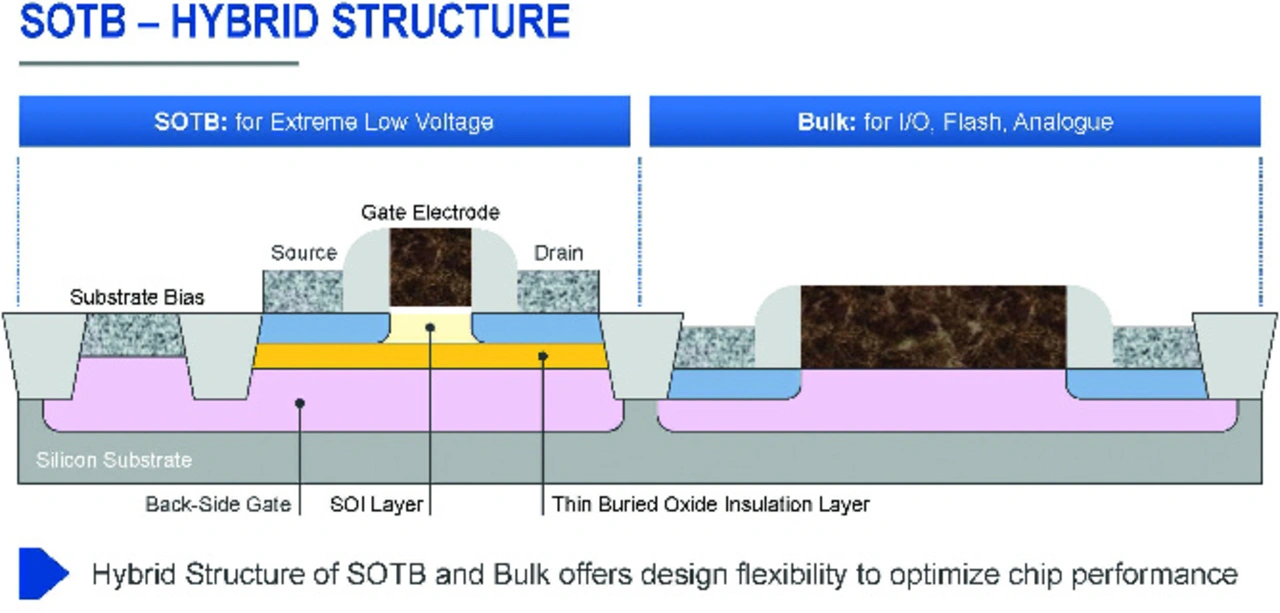 SOTB – HYBRID STRUCTURE

SOTB: for Extreme Low Voltage

Bulk: for I/O, Flash, Analogue

Gate Electrode

Source

Drain

Substrate Bias

Silicon Substrate

Back-Side Gate

SOI Layer

Thin Buried Oxide Insulation Layer

Hybrid Structure of SOTB and Bulk offers design flexibility to optimize chip performance